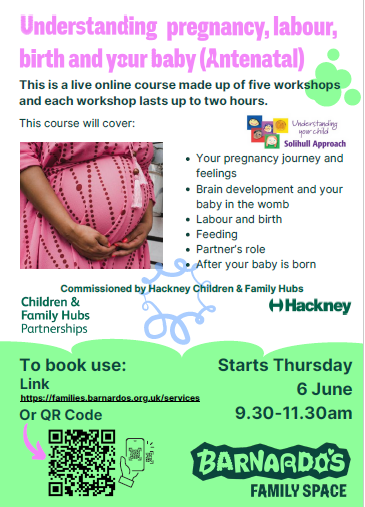 Understanding pregnancy, labour, birth and your baby (Antenatal)

This is a live online course made up of five workshops and each workshop lasts up to two hours.

This course will cover:

Understanding your child
Solihull Approach

- Your pregnancy journey and feelings
- Brain development and your baby in the womb
- Labour and birth
- Feeding
- Partner's role
- After your baby is born

Commissioned by Hackney Children & Family Hubs

Children & Family Hubs Partnerships

Hackney

To book use:
Link
https://families.barnardos.org.uk/services
Or QR Code

Starts Thursday
6 June
9.30-11.30am

BARNARDO'S
FAMILY SPACE